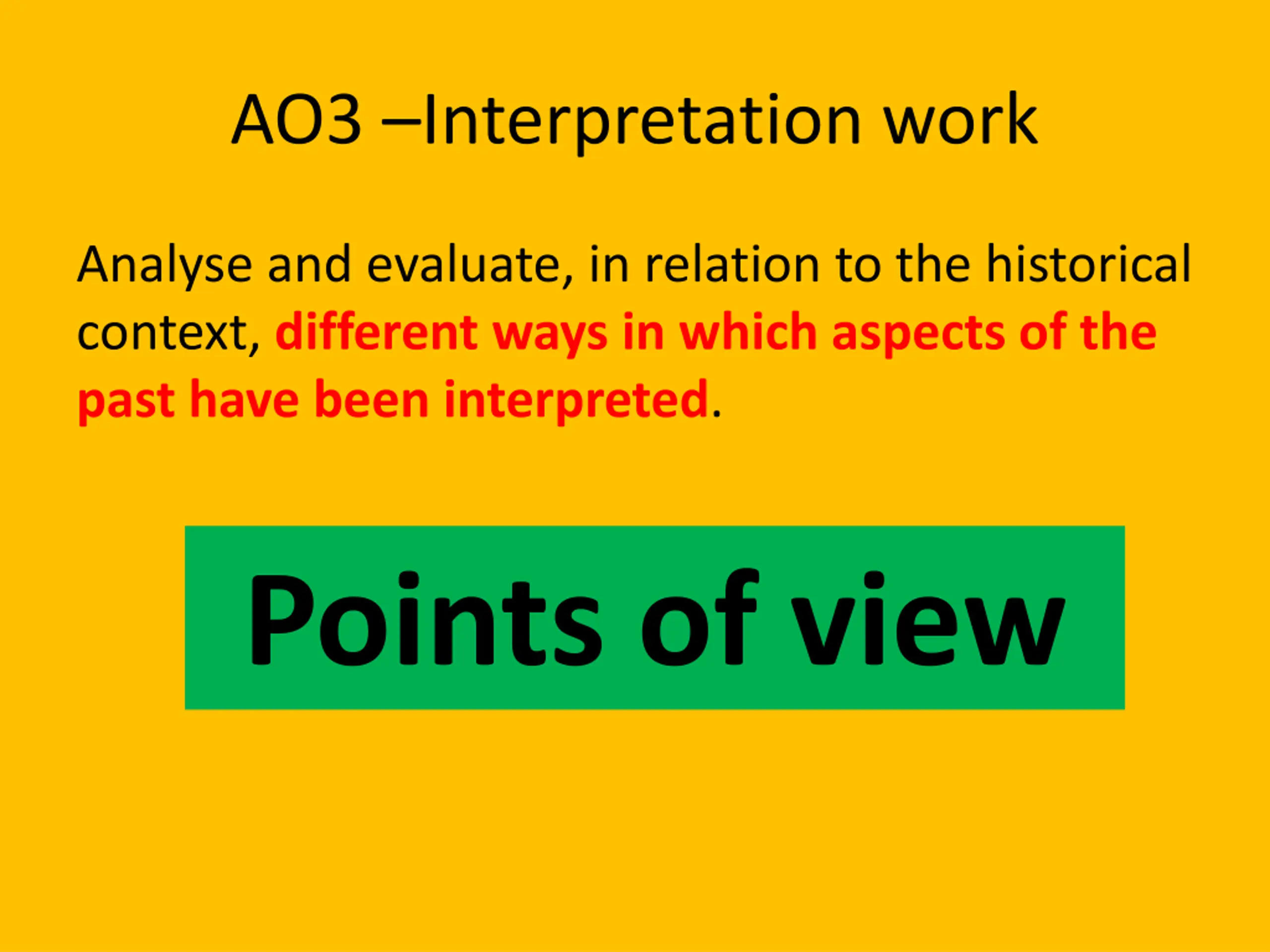 AO3 –Interpretation work

Analyse and evaluate, in relation to the historical context, different ways in which aspects of the past have been interpreted.

Points of view